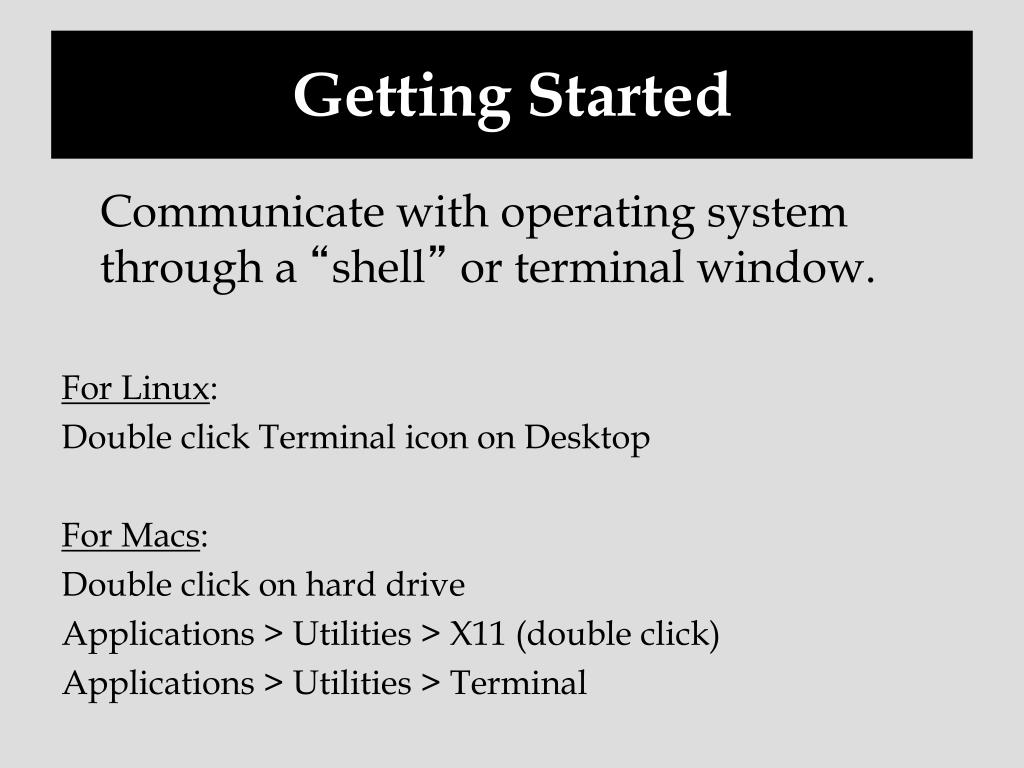 Getting Started

Communicate with operating system through a “shell” or terminal window.

For Linux:
Double click Terminal icon on Desktop

For Macs:
Double click on hard drive
Applications > Utilities > X11 (double click)
Applications > Utilities > Terminal